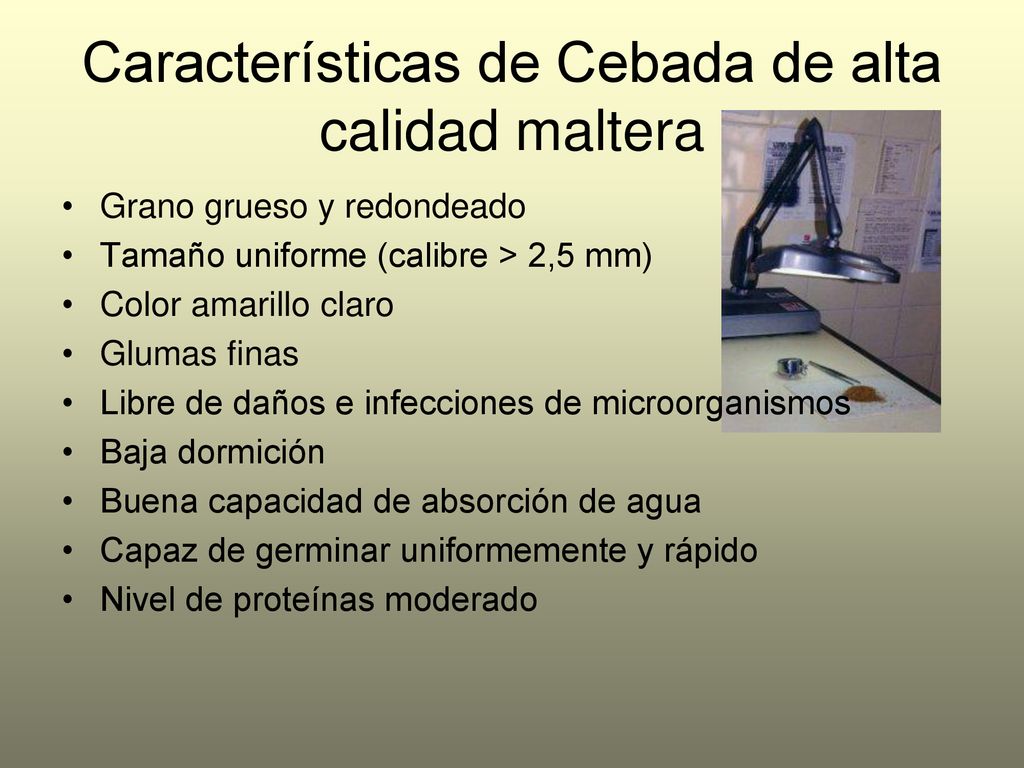 Características de Cebada de alta calidad maltera

• Grano grueso y redondeado
• Tamaño uniforme (calibre > 2,5 mm)
• Color amarillo claro
• Glumas finas
• Libre de daños e infecciones de microorganismos
• Baja dormición
• Buena capacidad de absorción de agua
• Capaz de germinar uniformemente y rápido
• Nivel de proteínas moderado